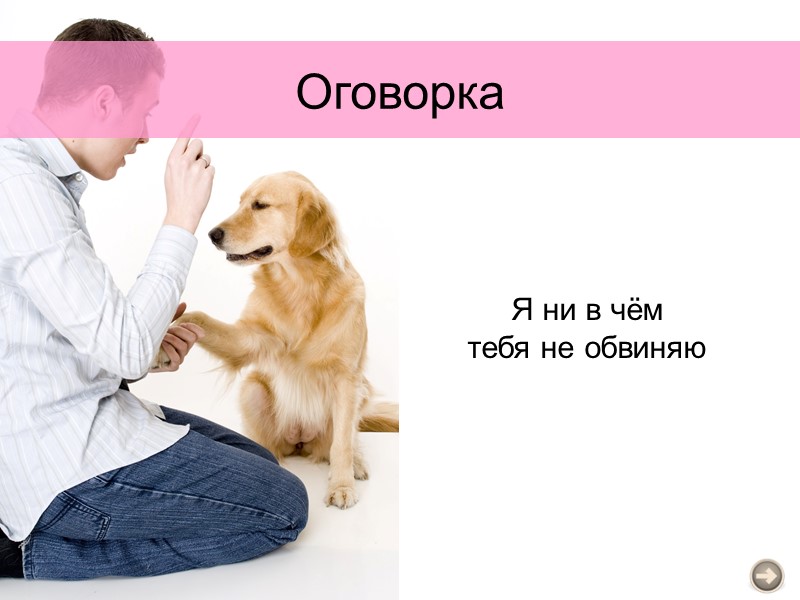 Оговорка

Я ни в чём
тебя не обвиняю